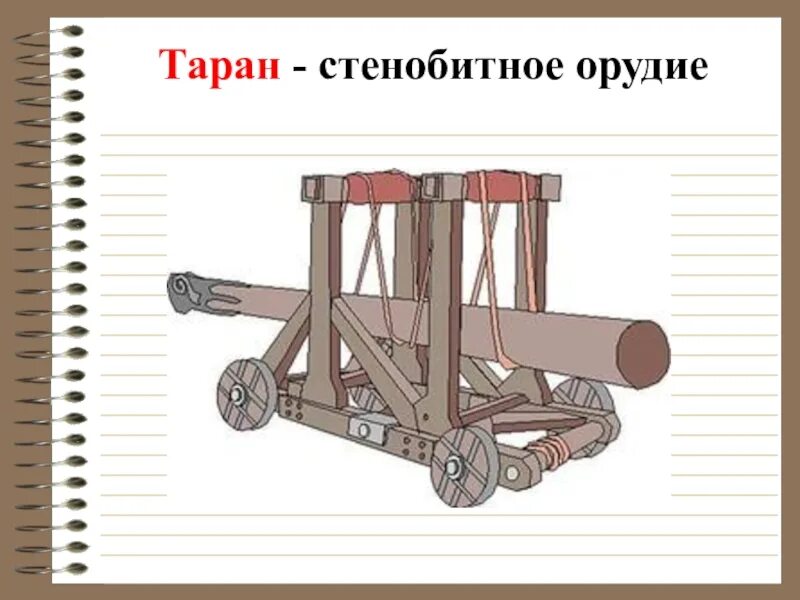 Таран - стенобитное орудие